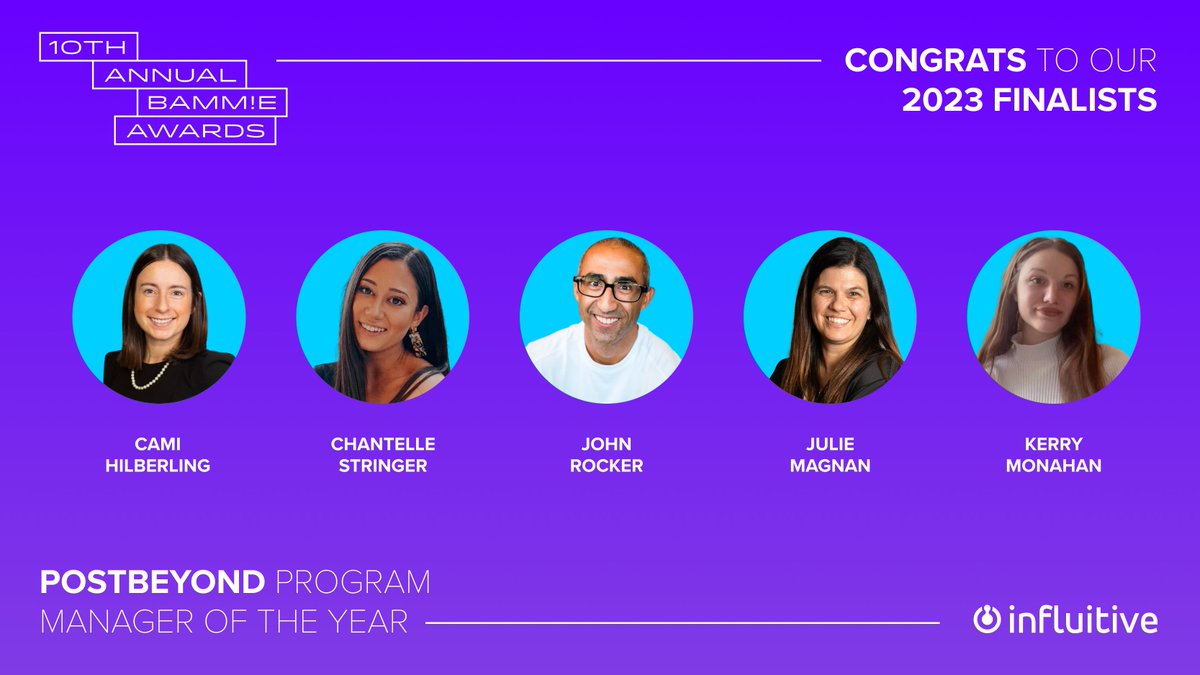 10TH
ANNUAL
BAMM!E
AWARDS

CONGRATS TO OUR
2023 FINALISTS

CAMI
HILBERLING

CHANTELLE
STRINGER

JOHN
ROCKER

JULIE
MAGNAN

KERRY
MONAHAN

POSTBEYOND PROGRAM
MANAGER OF THE YEAR

influitive